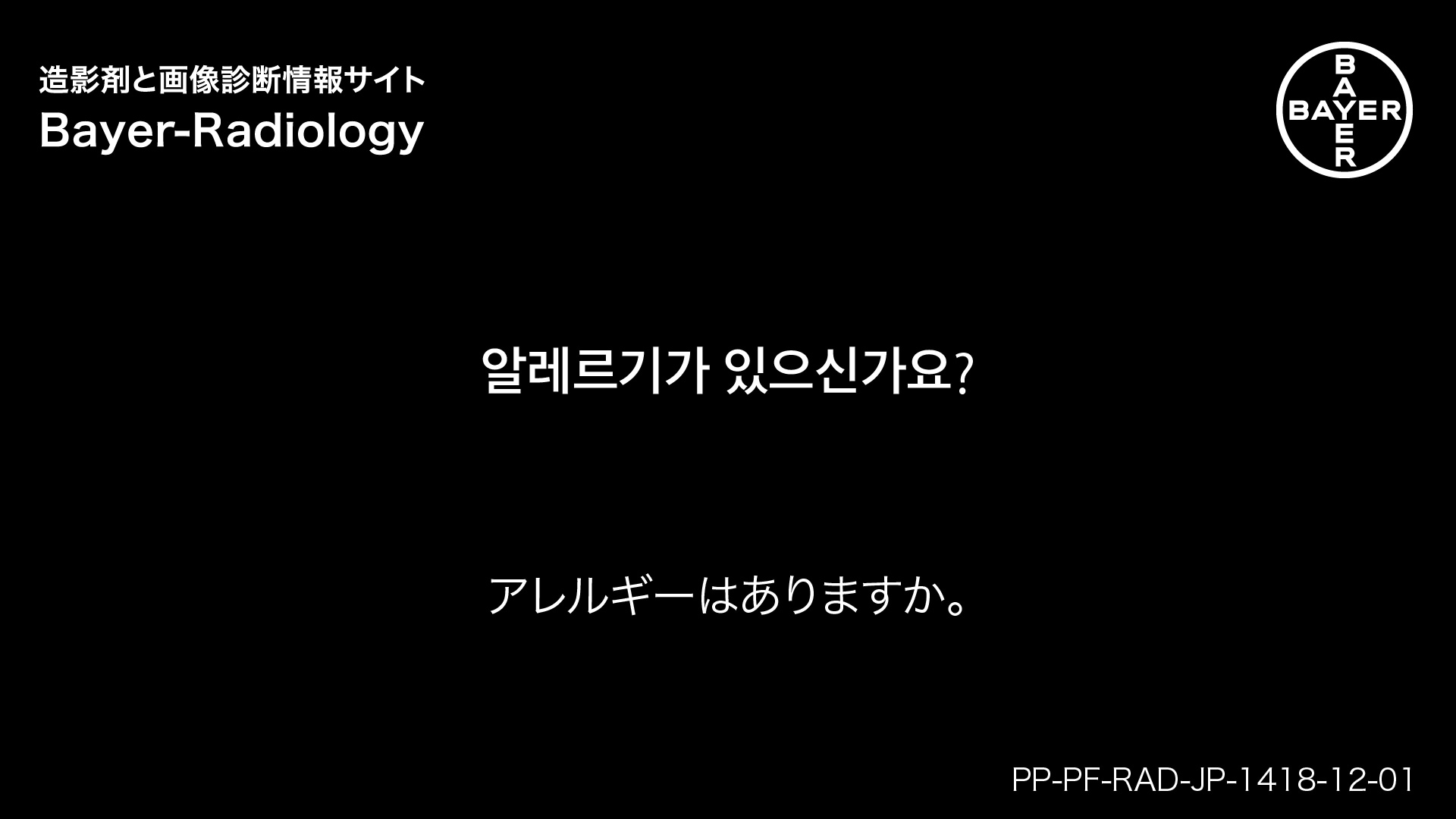 造影剤と画像診断情報サイト
Bayer-Radiology

BAYER
BAYER

알레르기가 있으신가요?

アレルギーはありますか。

PP-PF-RAD-JP-1418-12-01